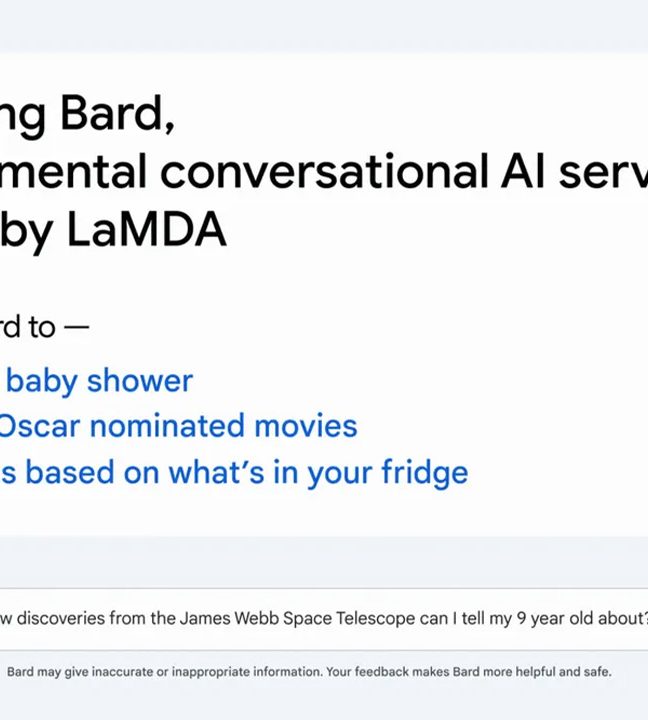 ng Bard,
mental conversational AI serv
by LaMDA

rd to —
baby shower
Oscar nominated movies
s based on what's in your fridge

w discoveries from the James Webb Space Telescope can I tell my 9 year old about?

Bard may give inaccurate or inappropriate information. Your feedback makes Bard more helpful and safe.